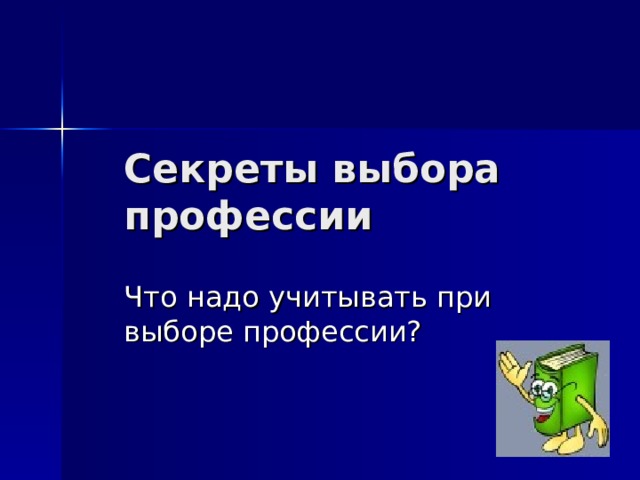 Секреты выбора профессии

Что надо учитывать при выборе профессии?